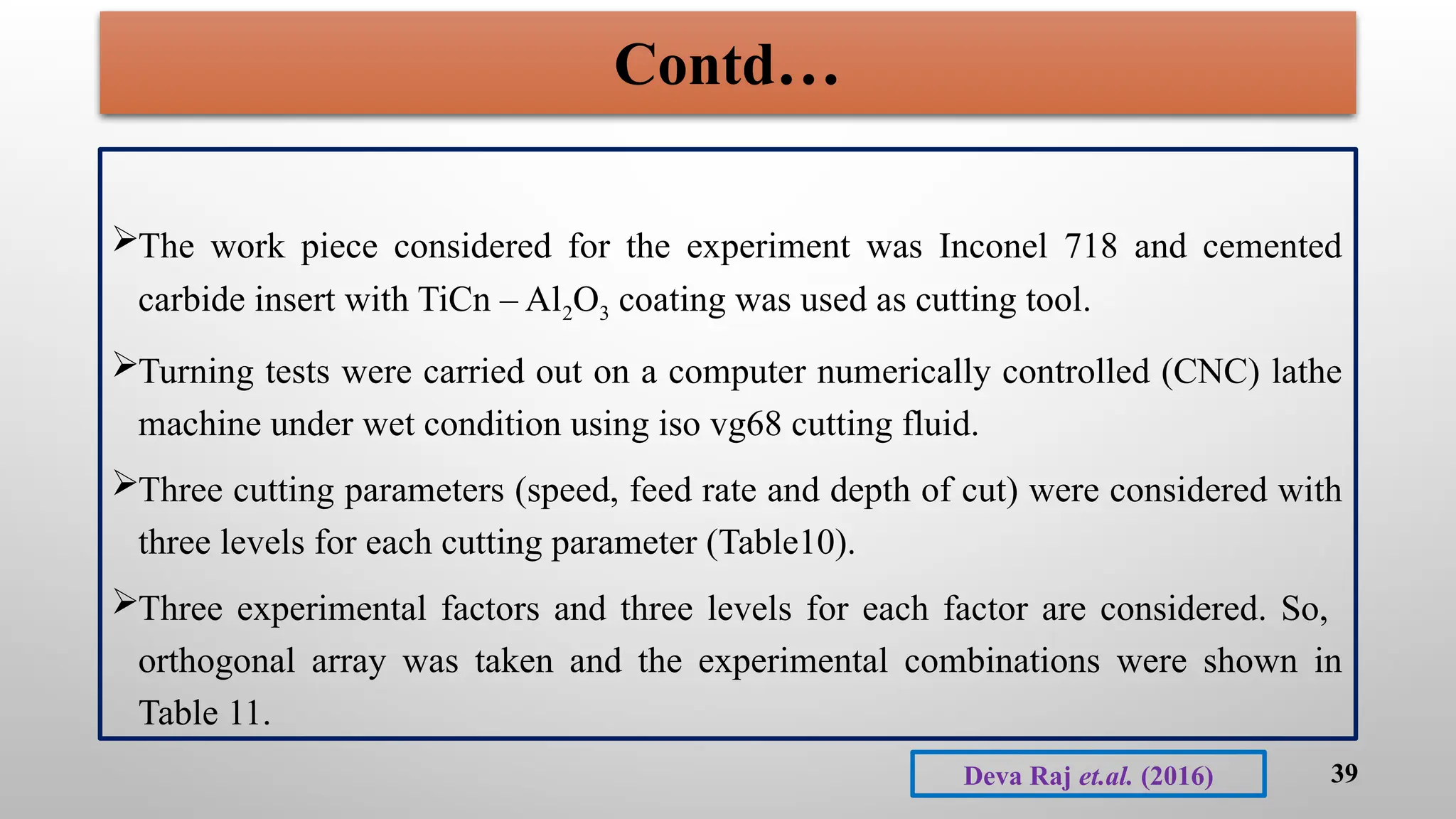 Contd…

➢The work piece considered for the experiment was Inconel 718 and cemented carbide insert with TiCn – $Al_2O_3$ coating was used as cutting tool.

➢Turning tests were carried out on a computer numerically controlled (CNC) lathe machine under wet condition using iso vg68 cutting fluid.

➢Three cutting parameters (speed, feed rate and depth of cut) were considered with three levels for each cutting parameter (Table10).

➢Three experimental factors and three levels for each factor are considered. So, orthogonal array was taken and the experimental combinations were shown in Table 11.

Deva Raj et.al. (2016)

39